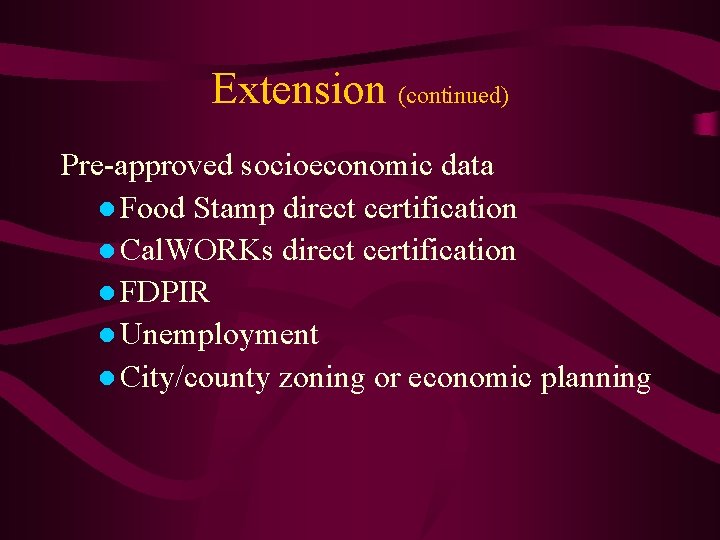 Extension (continued)

Pre-approved socioeconomic data
- Food Stamp direct certification
- CalWORKs direct certification
- FDPIR
- Unemployment
- City/county zoning or economic planning